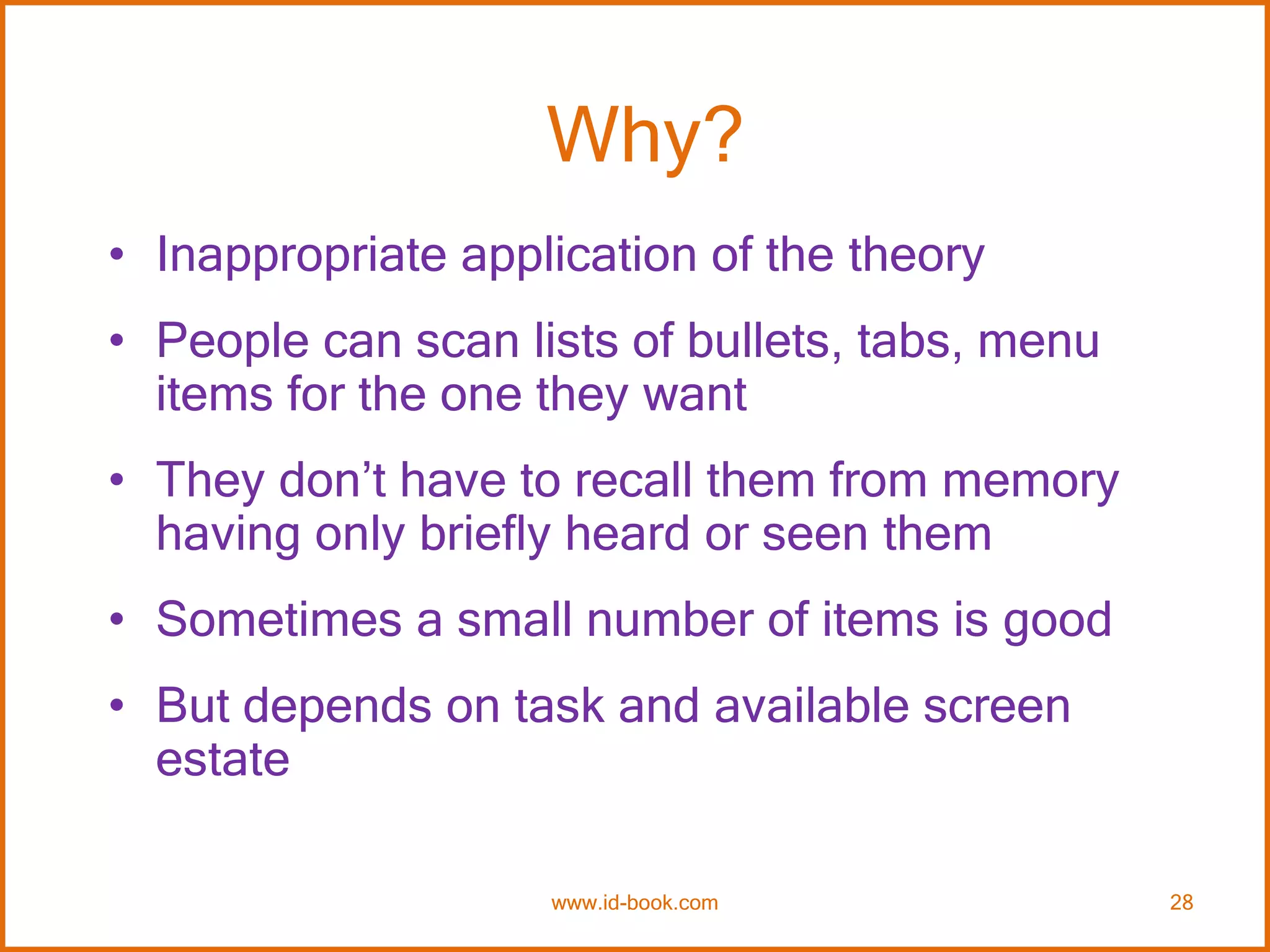 Why?

• Inappropriate application of the theory
• People can scan lists of bullets, tabs, menu items for the one they want
• They don’t have to recall them from memory having only briefly heard or seen them
• Sometimes a small number of items is good
• But depends on task and available screen estate

www.id-book.com

28